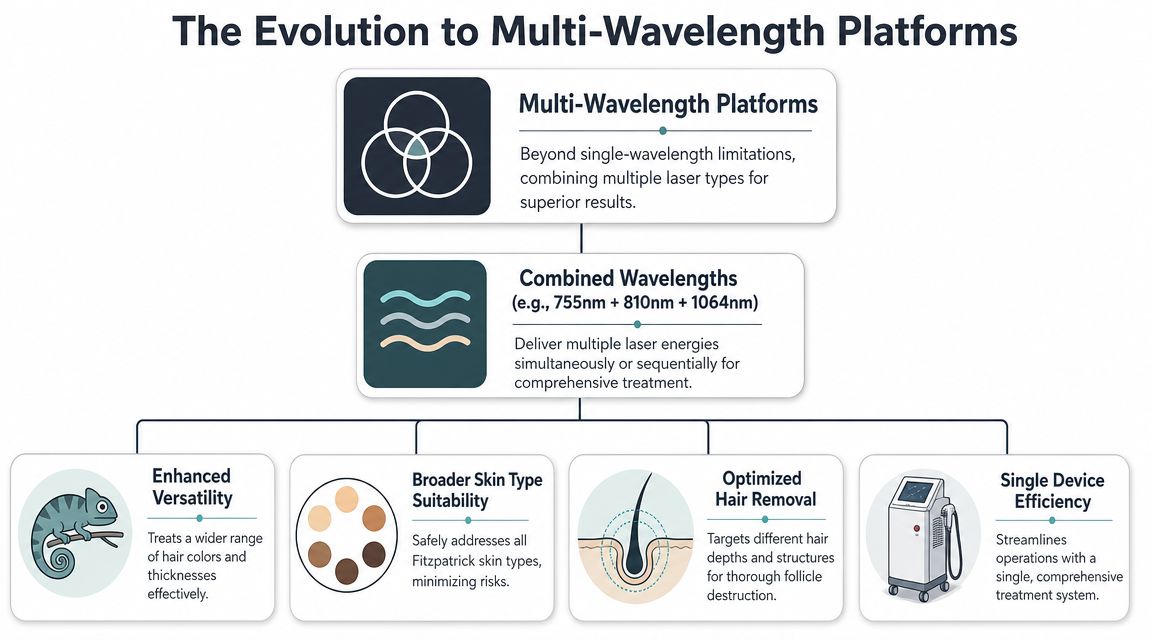 The Evolution to Multi-Wavelength Platforms

Multi-Wavelength Platforms

Beyond single-wavelength limitations, combining multiple laser types for superior results.

Combined Wavelengths (e.g., 755nm + 810nm + 1064nm)

Deliver multiple laser energies simultaneously or sequentially for comprehensive treatment.

Enhanced Versatility

Treats a wider range of hair colors and thicknesses effectively.

Broader Skin Type Suitability

Safely addresses all Fitzpatrick skin types, minimizing risks.

Optimized Hair Removal

Targets different hair depths and structures for thorough follicle destruction.

Single Device Efficiency

Streamlines operations with a single, comprehensive treatment system.